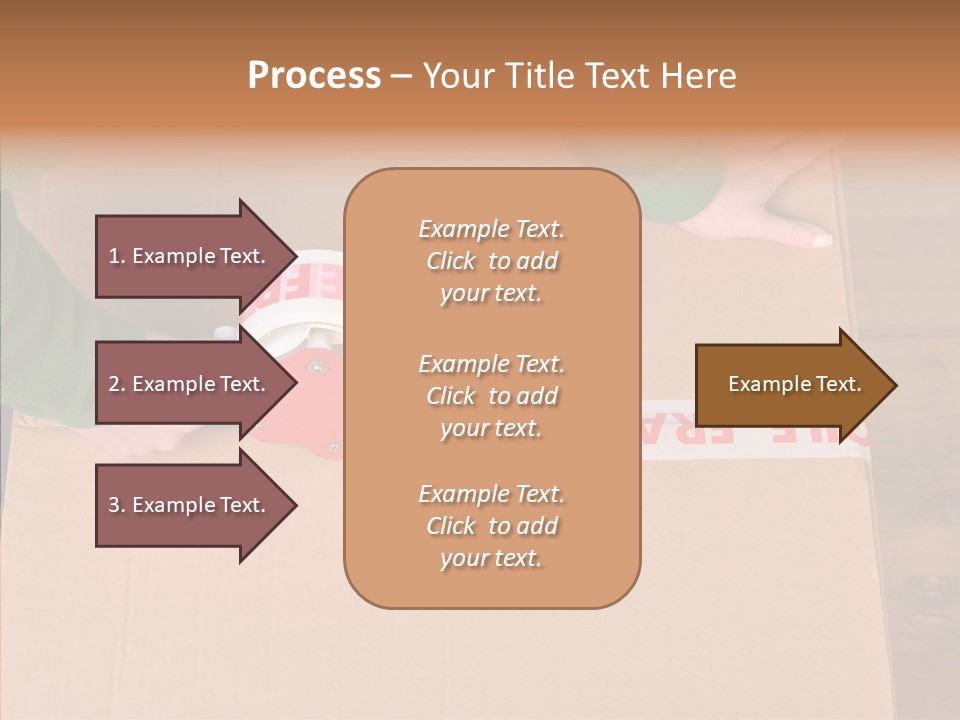 Process – Your Title Text Here

1. Example Text.

2. Example Text.

3. Example Text.

Example Text. Click to add your text.

Example Text. Click to add your text.

Example Text. Click to add your text.

Example Text.